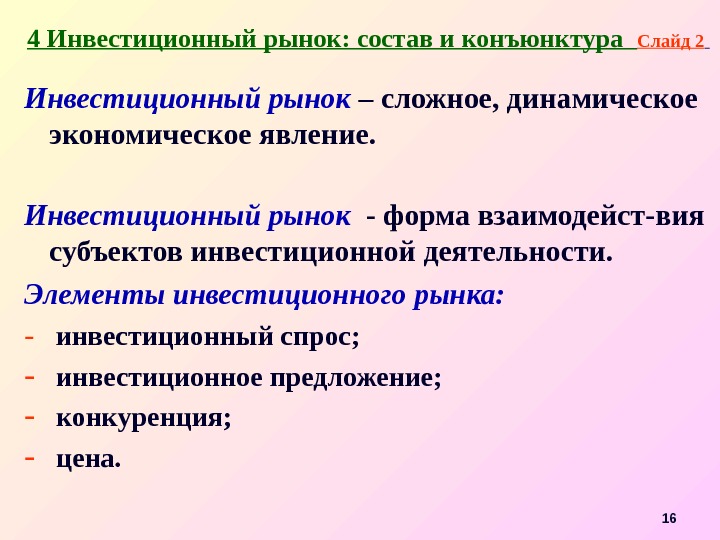 4 Инвестиционный рынок: состав и конъюнктура Слайд 2

Инвестиционный рынок – сложное, динамическое экономическое явление.

Инвестиционный рынок - форма взаимодейст-вия субъектов инвестиционной деятельности.

Элементы инвестиционного рынка:

- инвестиционный спрос;
- инвестиционное предложение;
- конкуренция;
- цена.

16